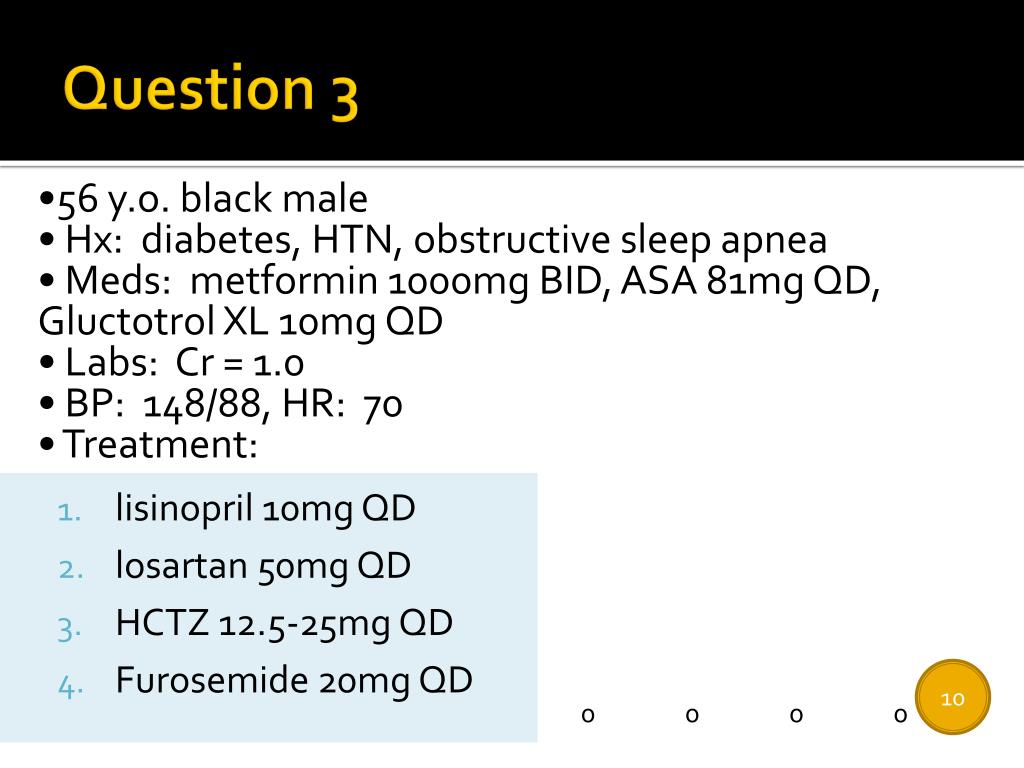 Question 3

•56 y.o. black male
• Hx: diabetes, HTN, obstructive sleep apnea
• Meds: metformin 1000mg BID, ASA 81mg QD, Gluctotrol XL 10mg QD
• Labs: Cr = 1.0
• BP: 148/88, HR: 70
• Treatment:

1. lisinopril 10mg QD
2. losartan 50mg QD
3. HCTZ 12.5-25mg QD
4. Furosemide 20mg QD

0 0 0 0

10